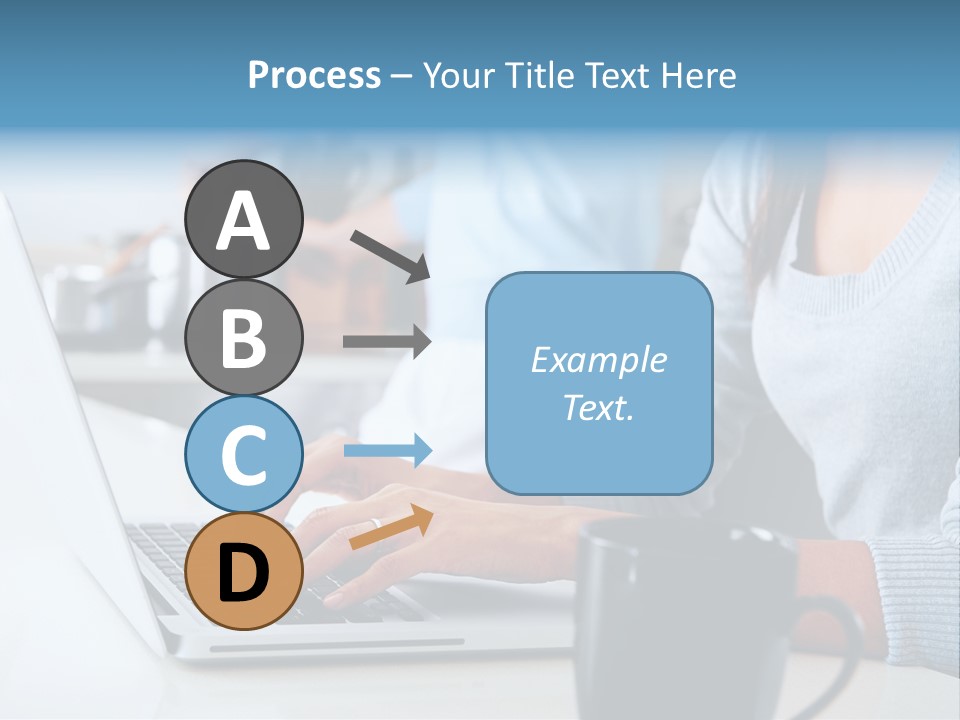 Process – Your Title Text Here

A
B
C
D

Example Text.